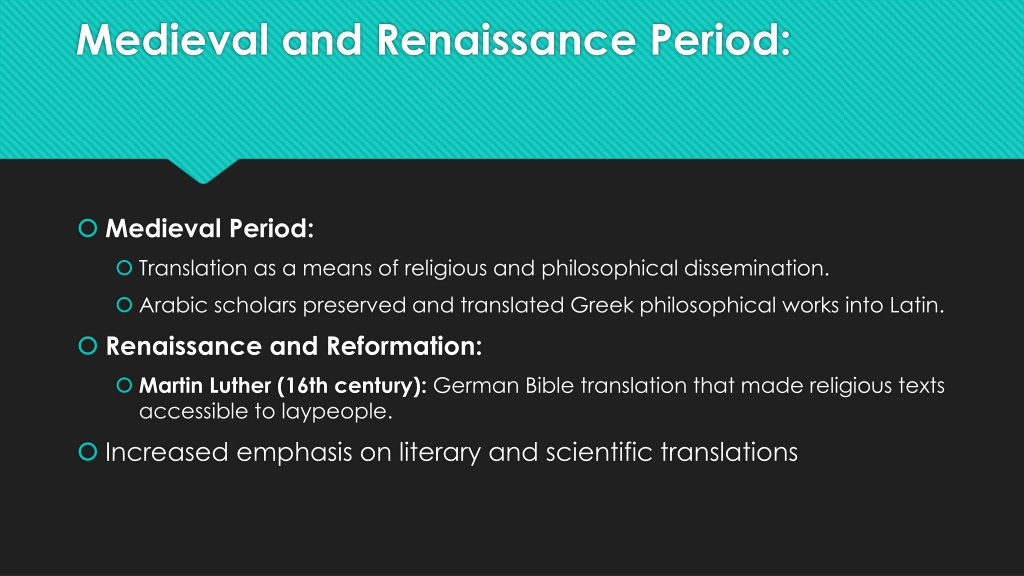 Medieval and Renaissance Period:

Medieval Period:

Translation as a means of religious and philosophical dissemination.

Arabic scholars preserved and translated Greek philosophical works into Latin.

Renaissance and Reformation:

Martin Luther (16th century): German Bible translation that made religious texts accessible to laypeople.

Increased emphasis on literary and scientific translations